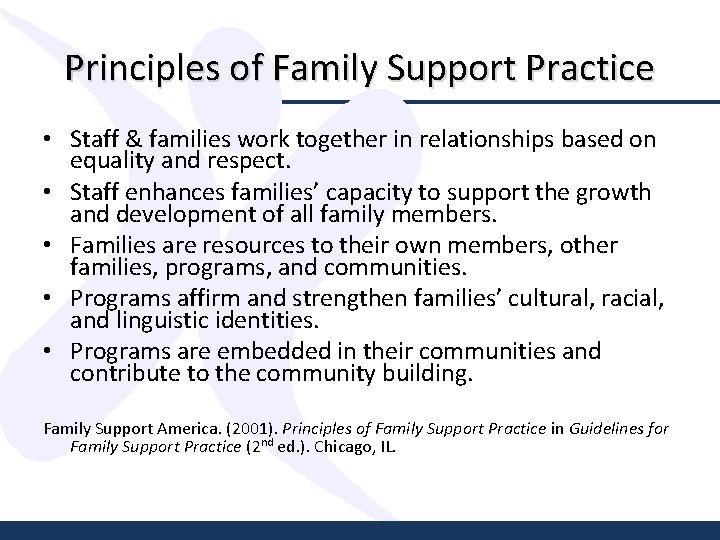 Principles of Family Support Practice

• Staff & families work together in relationships based on equality and respect.
• Staff enhances families' capacity to support the growth and development of all family members.
• Families are resources to their own members, other families, programs, and communities.
• Programs affirm and strengthen families' cultural, racial, and linguistic identities.
• Programs are embedded in their communities and contribute to the community building.

Family Support America. (2001). Principles of Family Support Practice in Guidelines for Family Support Practice (2$^{nd}$ ed.). Chicago, IL.